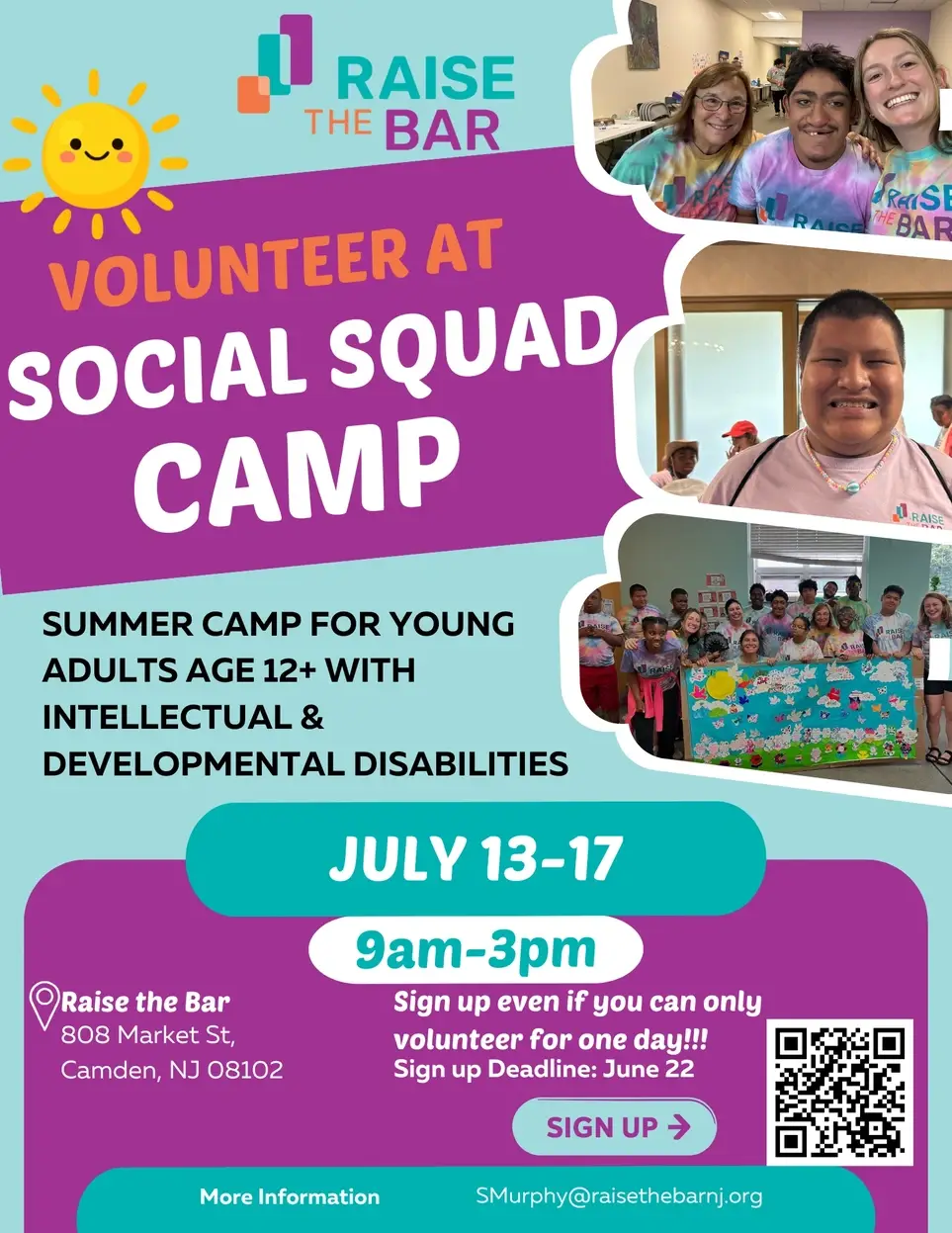 RAISE THE BAR

VOLUNTEER AT

SOCIAL SQUAD CAMP

SUMMER CAMP FOR YOUNG ADULTS AGE 12+ WITH INTELLECTUAL & DEVELOPMENTAL DISABILITIES

JULY 13-17

9am-3pm

Raise the Bar
808 Market St,
Camden, NJ 08102

Sign up even if you can only volunteer for one day!!!
Sign up Deadline: June 22

SIGN UP →

More Information SMurphy@raisethebarnj.org